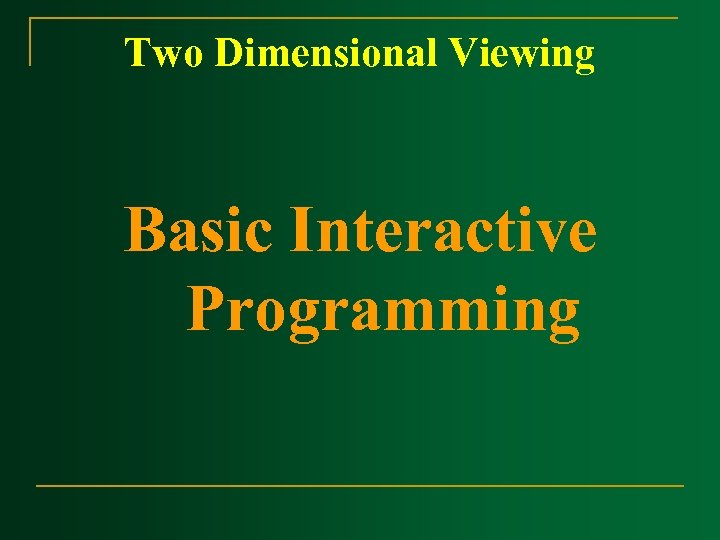 Two Dimensional Viewing

Basic Interactive Programming